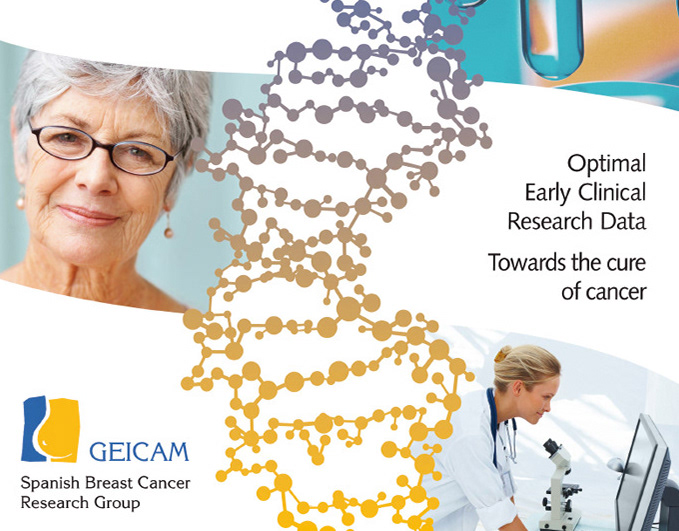 Optimal Early Clinical Research Data

Towards the cure of cancer

GEICAM

Spanish Breast Cancer Research Group